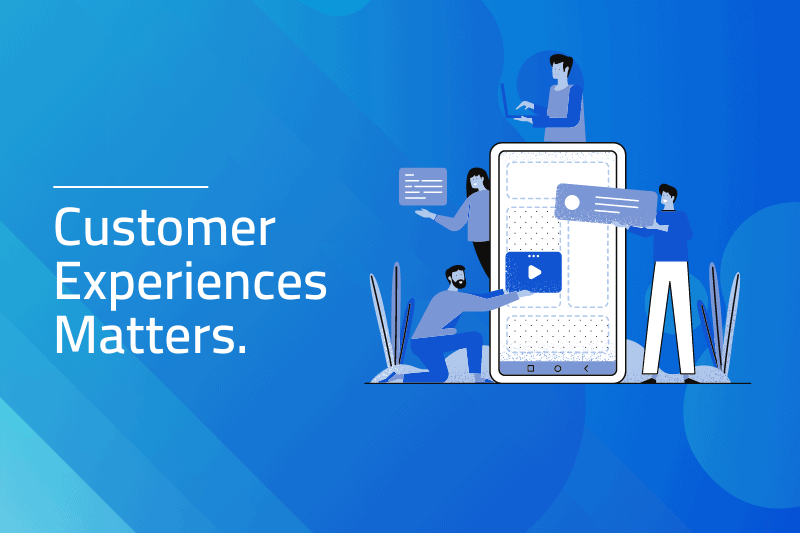 Customer Experiences Matters.